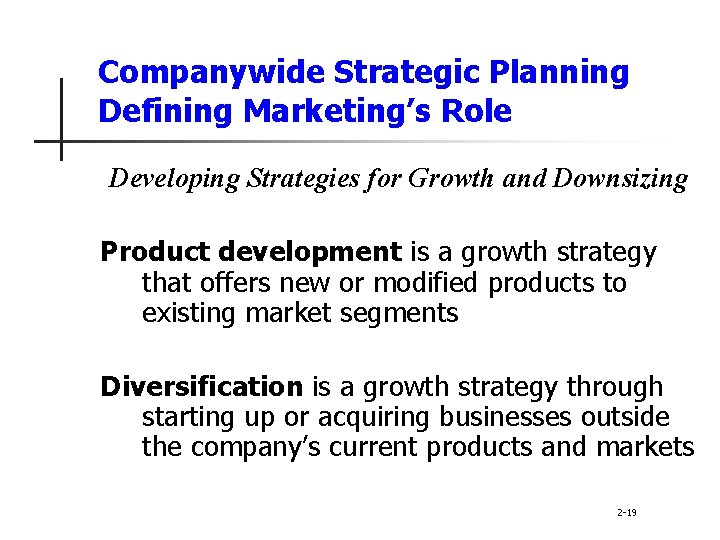 Companywide Strategic Planning
Defining Marketing's Role

Developing Strategies for Growth and Downsizing

Product development is a growth strategy that offers new or modified products to existing market segments

Diversification is a growth strategy through starting up or acquiring businesses outside the company's current products and markets

2-19